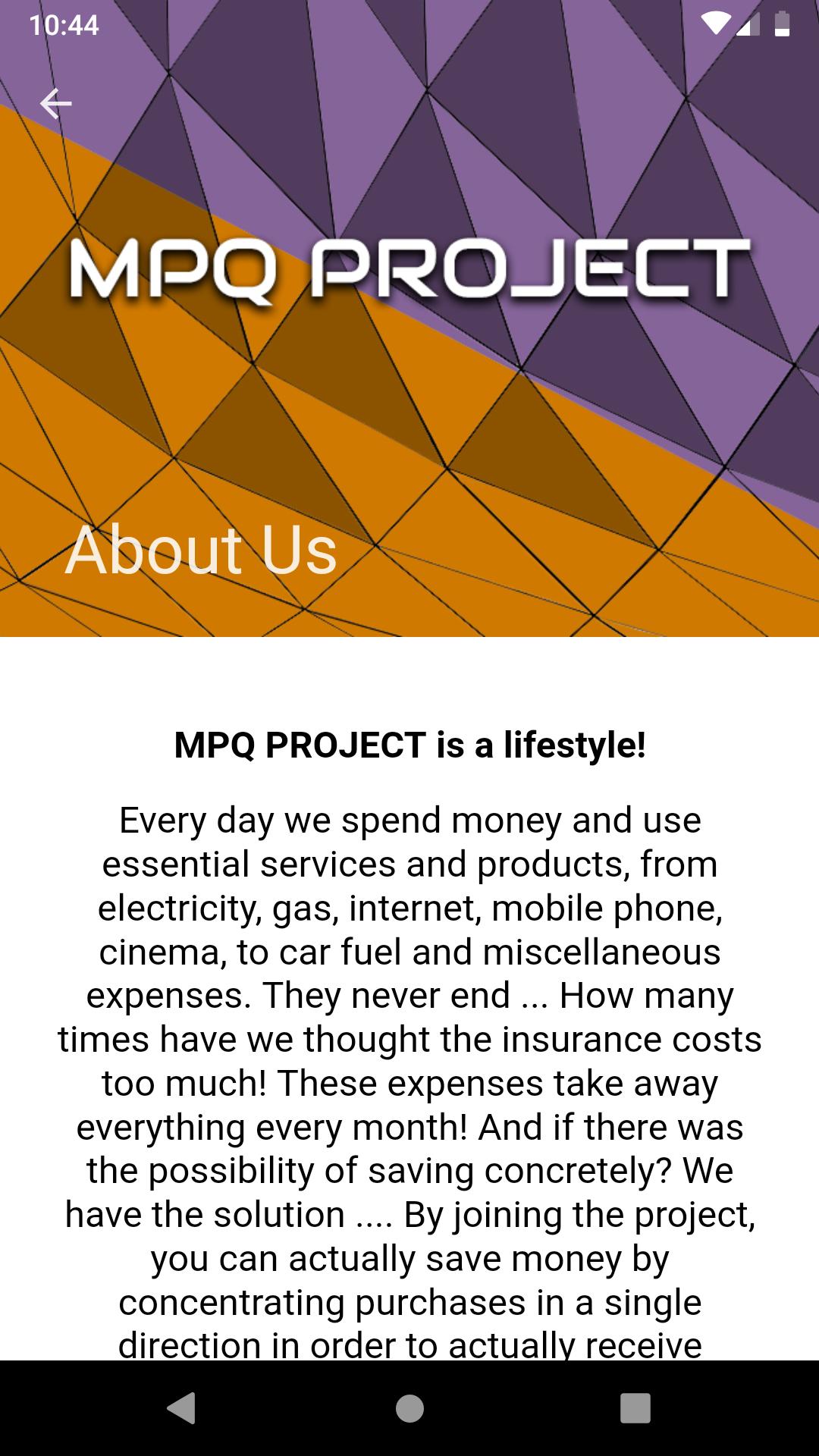 10:44

MPQ PROJECT

About Us

MPQ PROJECT is a lifestyle!

Every day we spend money and use essential services and products, from electricity, gas, internet, mobile phone, cinema, to car fuel and miscellaneous expenses. They never end ... How many times have we thought the insurance costs too much! These expenses take away everything every month! And if there was the possibility of saving concretely? We have the solution .... By joining the project, you can actually save money by concentrating purchases in a single direction in order to actually receive